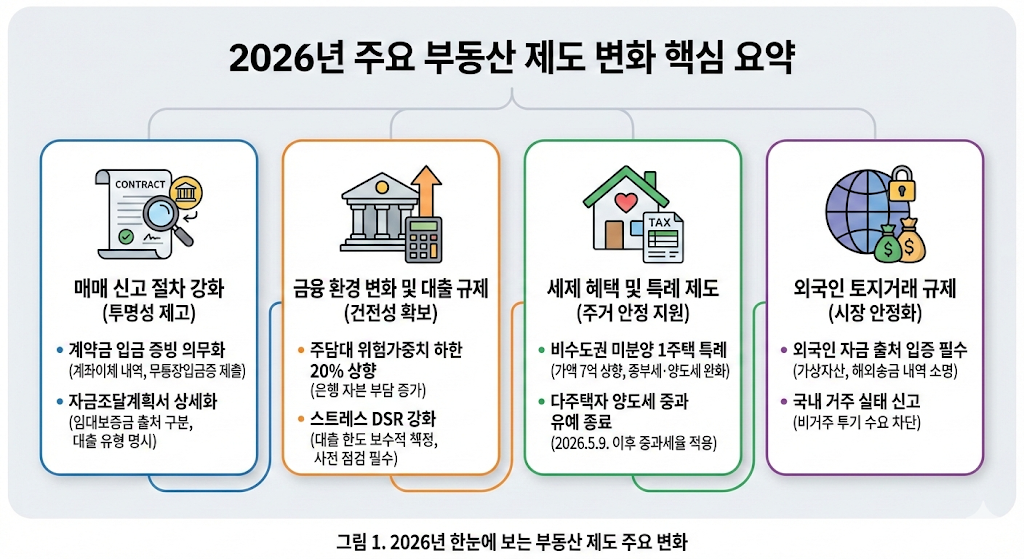 2026년 주요 부동산 제도 변화 핵심 요약

CONTRACT

매매 신고 절차 강화
(투명성 제고)

• 계약금 입금 증빙 의무화
(계좌이체 내역, 무통장입금증 제출)

• 자금조달계획서 상세화
(임대보증금 출처 구분, 대출 유형 명시)

금융 환경 변화 및 대출 규제
(건전성 확보)

• 주담대 위험가중치 하한 20% 상향
(은행 자본 부담 증가)

• 스트레스 DSR 강화
(대출 한도 보수적 책정, 사전 점검 필수)

TAX

세제 혜택 및 특례 제도
(주거 안정 지원)

• 비수도권 미분양 1주택 특례
(가액 7억 상향, 종부세·양도세 완화)

• 다주택자 양도세 중과 유예 종료
(2026.5.9. 이후 중과세율 적용)

외국인 토지거래 규제
(시장 안정화)

• 외국인 자금 출처 입증 필수
(가상자산, 해외송금 내역 소명)

• 국내 거주 실태 신고
(비거주 투기 수요 차단)

그림 1. 2026년 한눈에 보는 부동산 제도 주요 변화